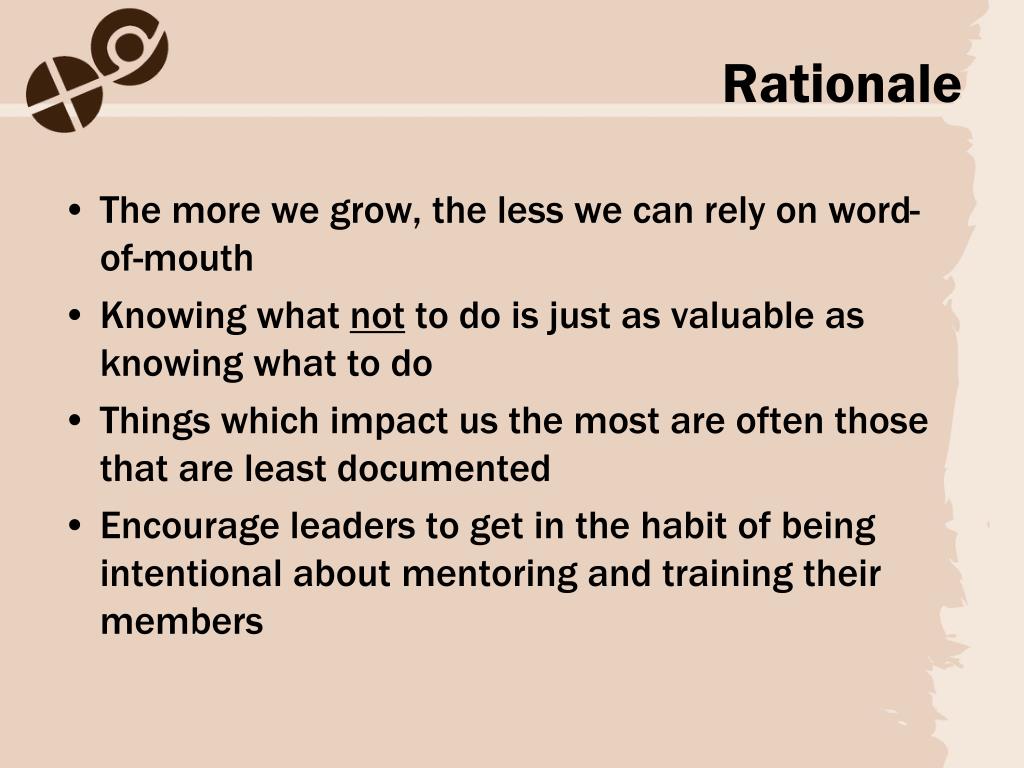 Rationale

• The more we grow, the less we can rely on word-of-mouth
• Knowing what not to do is just as valuable as knowing what to do
• Things which impact us the most are often those that are least documented
• Encourage leaders to get in the habit of being intentional about mentoring and training their members